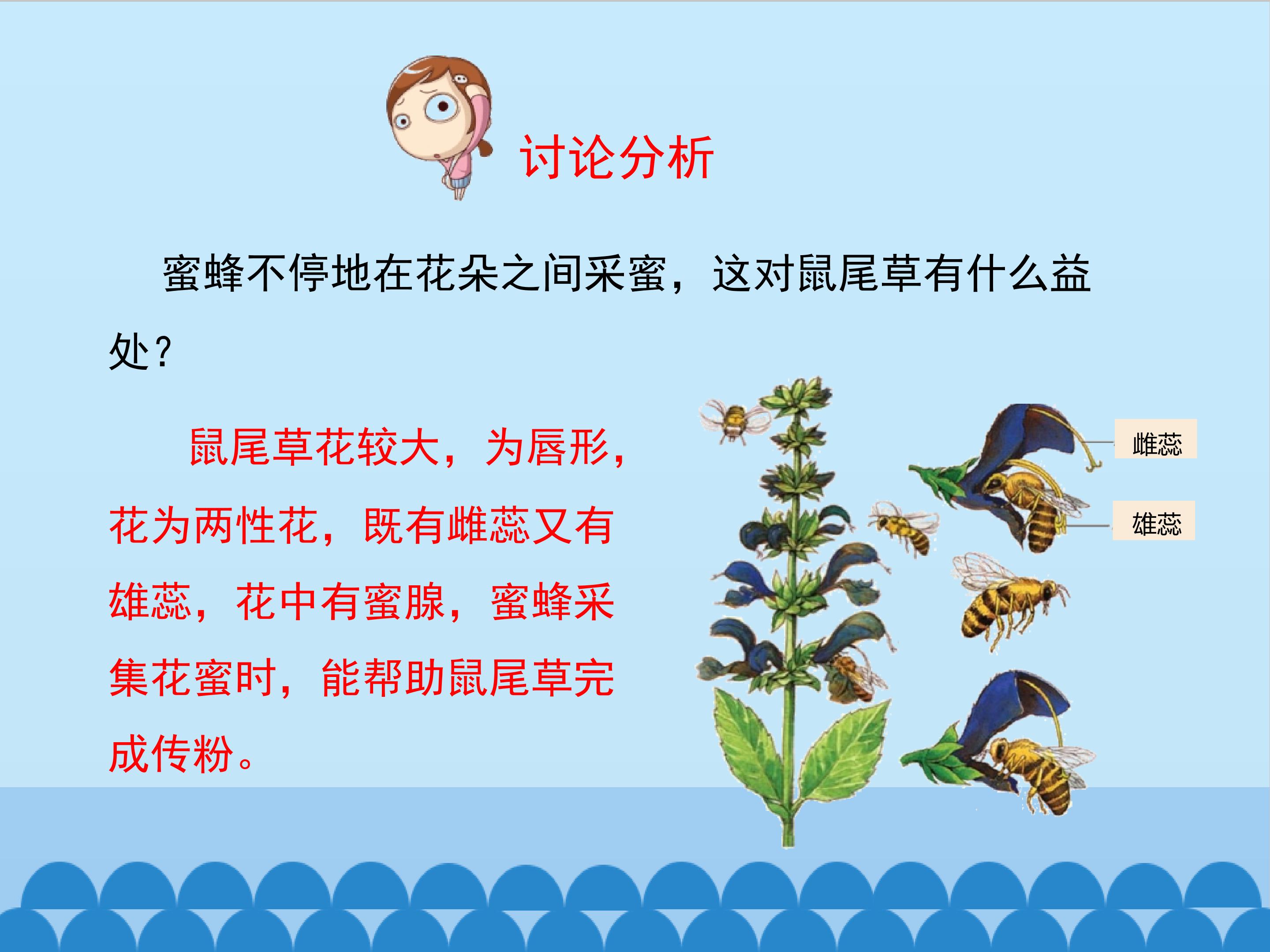 讨论分析

蜜蜂不停地在花朵之间采蜜，这对鼠尾草有什么益处？

鼠尾草花较大，为唇形，花为两性花，既有雌蕊又有雄蕊，花中有蜜腺，蜜蜂采集花蜜时，能帮助鼠尾草完成传粉。

雌蕊

雄蕊